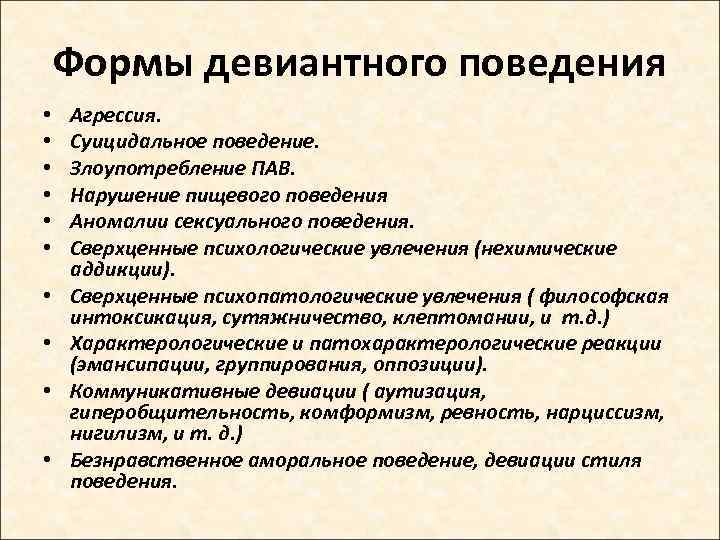 Формы девиантного поведения

• Агрессия.
• Суицидальное поведение.
• Злоупотребление ПАВ.
• Нарушение пищевого поведения
• Аномалии сексуального поведения.
• Сверхценные психологические увлечения (нехимические аддикции).
• Сверхценные психопатологические увлечения ( философская интоксикация, сутяжничество, клептомании, и т.д.)
• Характерологические и патохарактерологические реакции (эмансипации, группирования, оппозиции).
• Коммуникативные девиации ( аутизация, гиперобщительность, комформизм, ревность, нарциссизм, нигилизм, и т. д.)
• Безнравственное аморальное поведение, девиации стиля поведения.